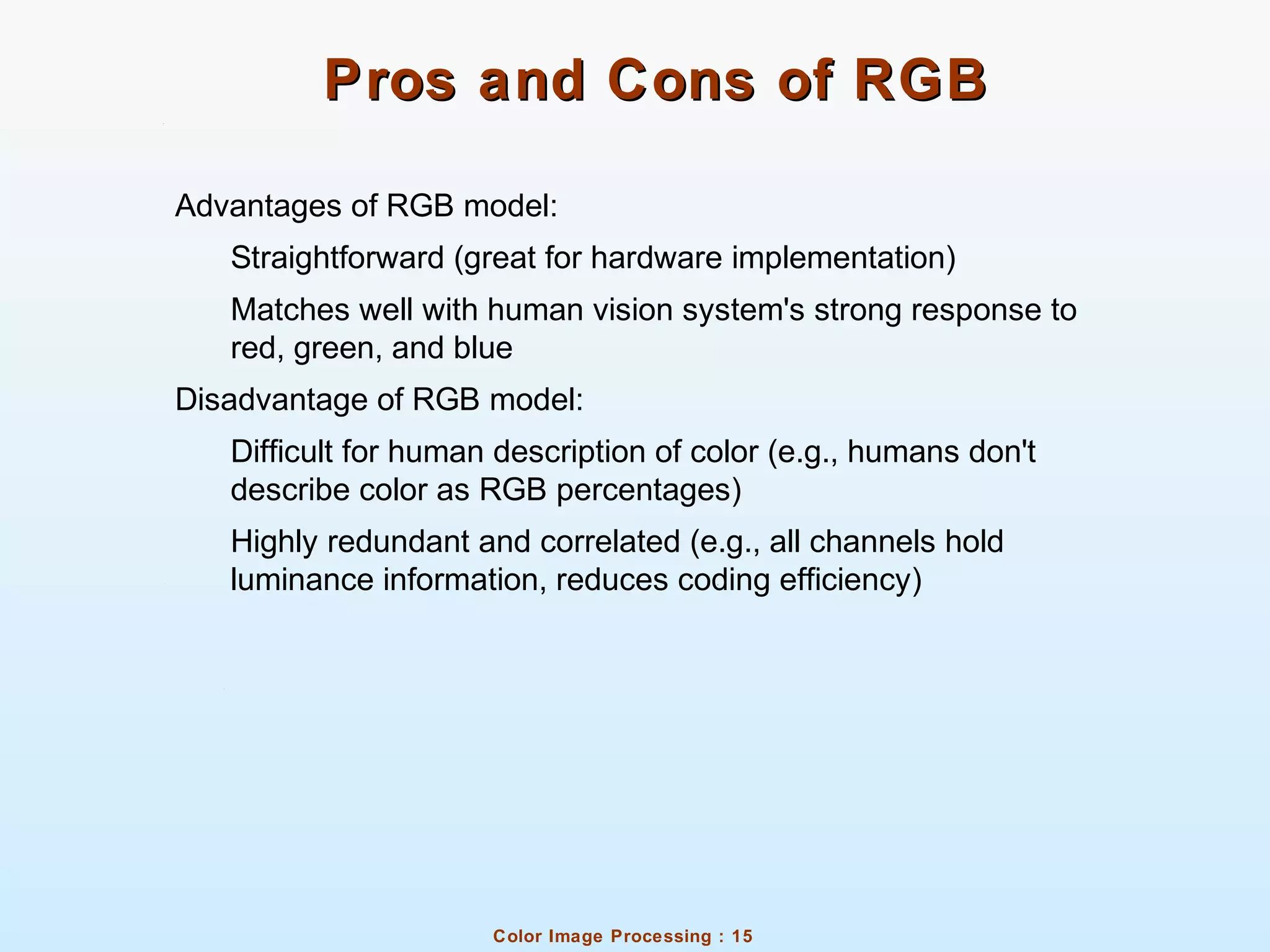 Pros and Cons of RGB

Advantages of RGB model:

Straightforward (great for hardware implementation)

Matches well with human vision system's strong response to red, green, and blue

Disadvantage of RGB model:

Difficult for human description of color (e.g., humans don't describe color as RGB percentages)

Highly redundant and correlated (e.g., all channels hold luminance information, reduces coding efficiency)

Color Image Processing : 15